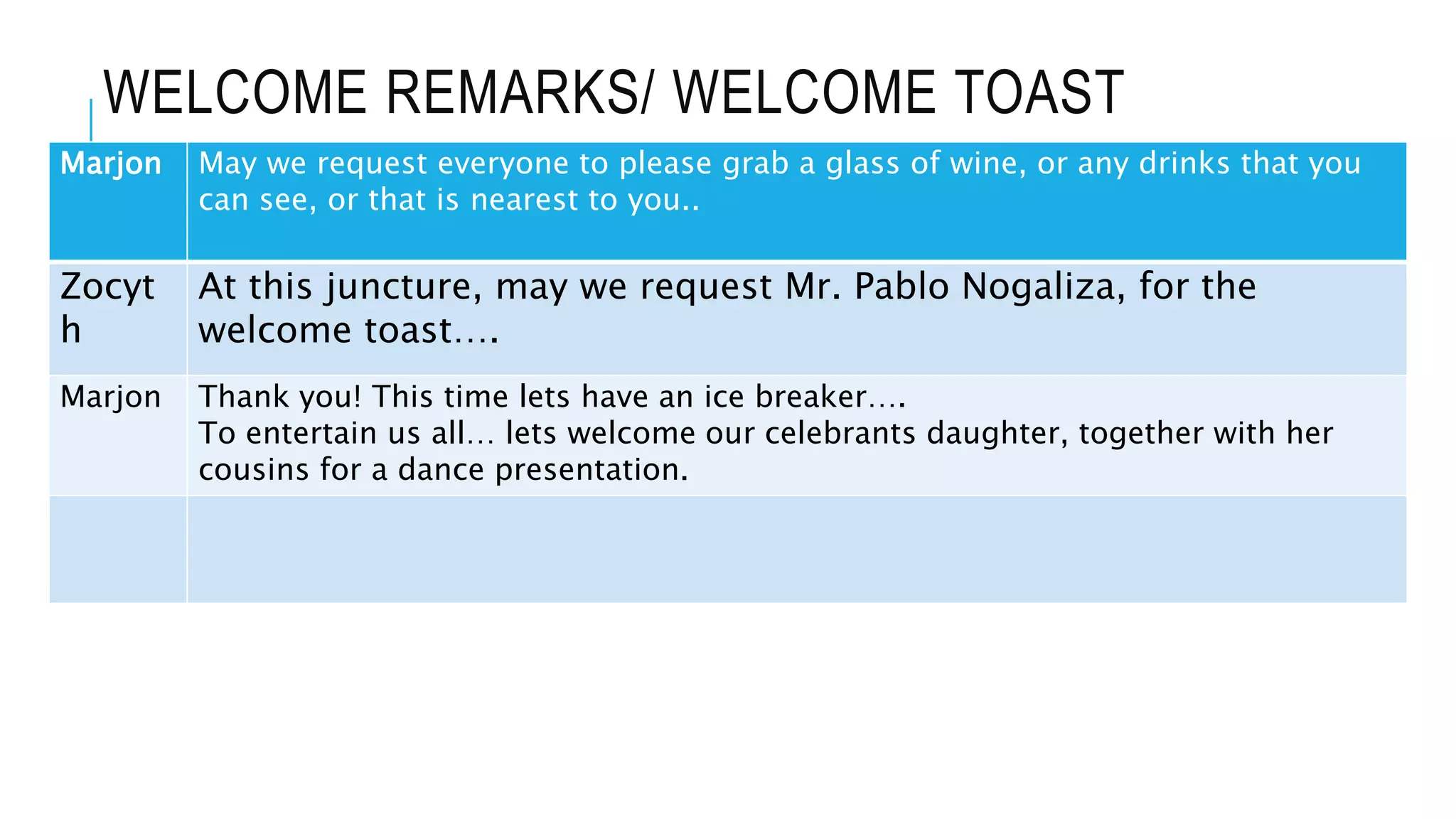 WELCOME REMARKS/ WELCOME TOAST

| Marjon | May we request everyone to please grab a glass of wine, or any drinks that you can see, or that is nearest to you.. |
|---|---|
| Zocyth | At this juncture, may we request Mr. Pablo Nogaliza, for the welcome toast…. |
| Marjon | Thank you! This time lets have an ice breaker…. To entertain us all… lets welcome our celebrants daughter, together with her cousins for a dance presentation. |
| | |